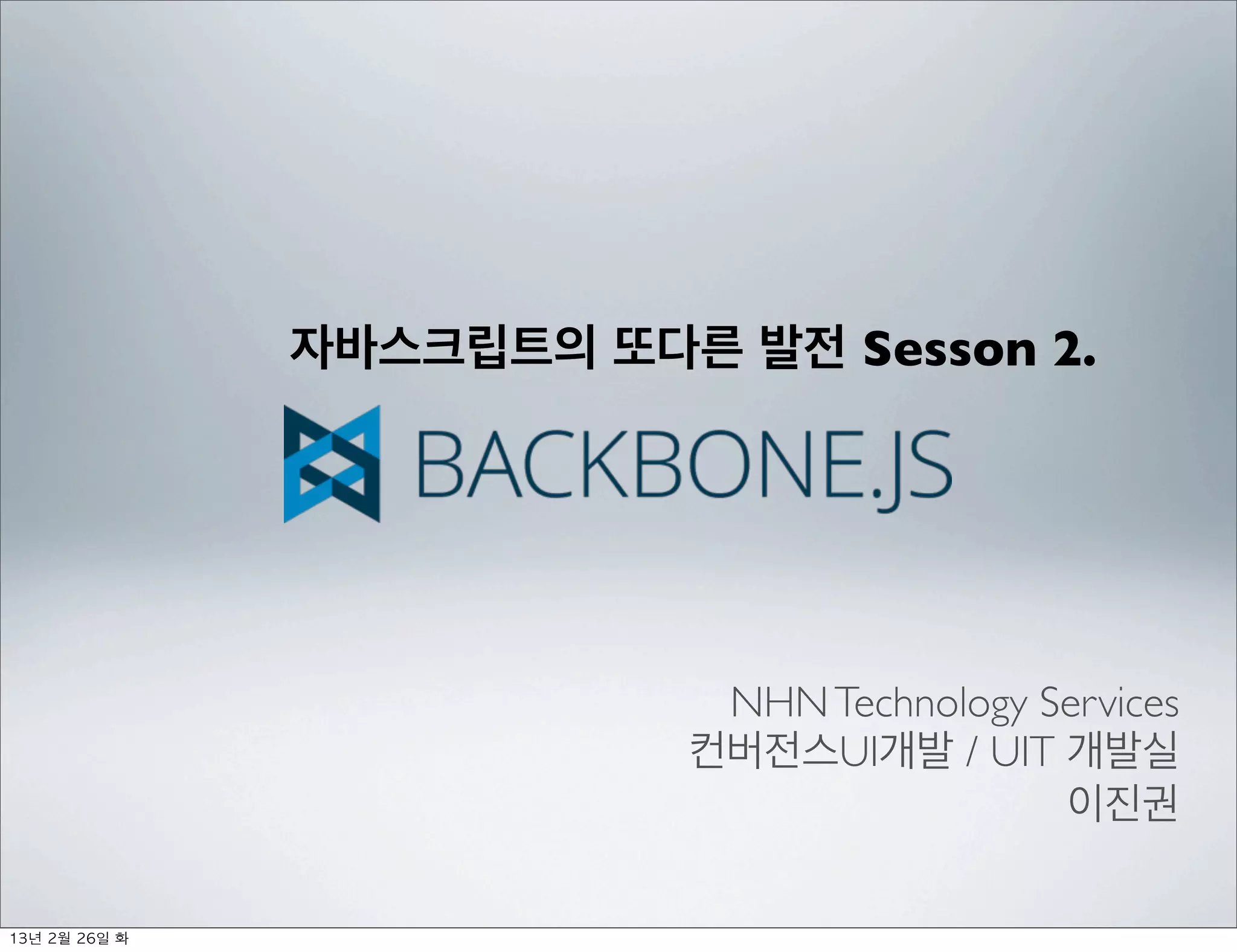 자바스크립트의 또다른 발전 Sesson 2.

BACKBONE.JS

NHN Technology Services
컨버전스UI개발 / UIT 개발실
이진권

13년 2월 26일 화